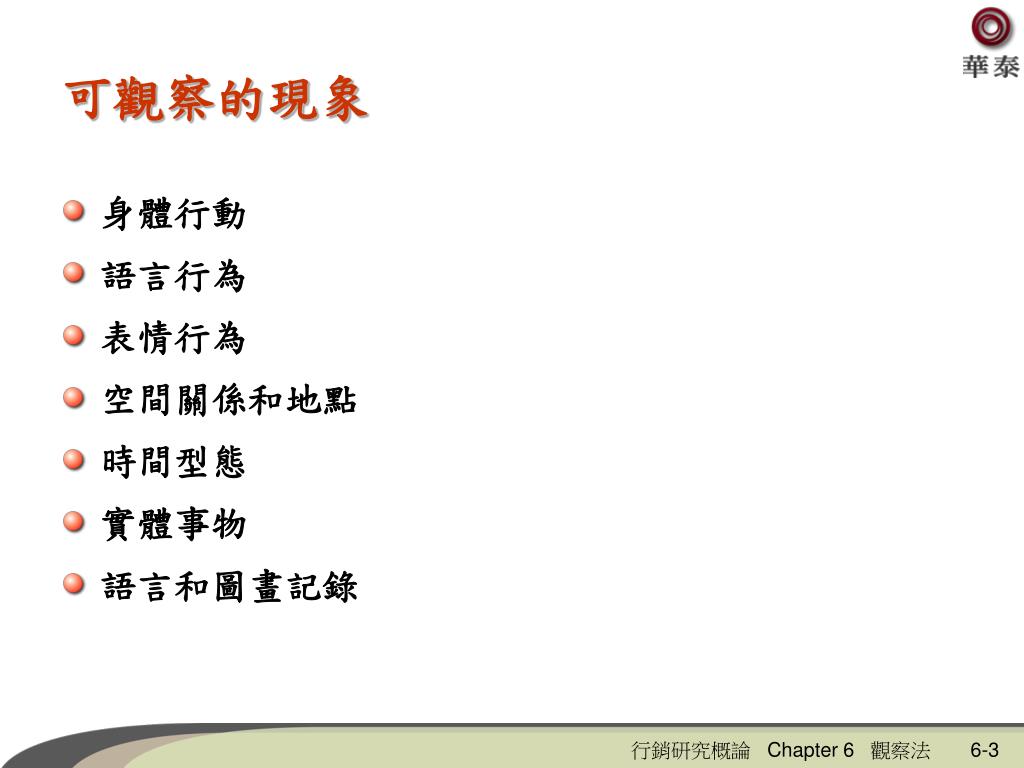 華泰

可觀察的現象

身體行動
語言行為
表情行為
空間關係和地點
時間型態
實體事物
語言和圖畫記錄

行銷研究概論 Chapter 6 觀察法 6-3